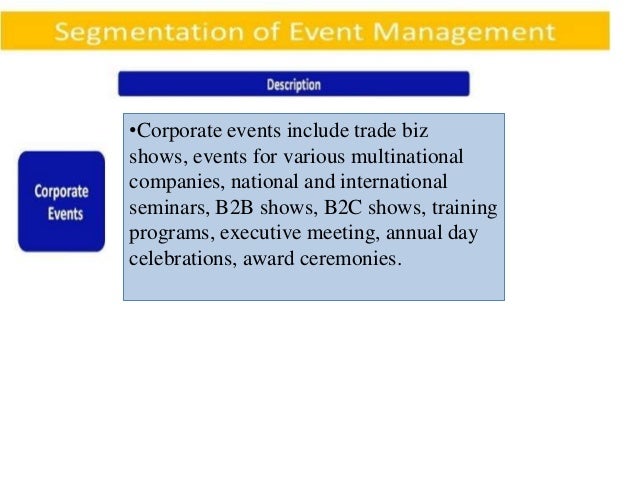 Segmentation of Event Management

Description

Corporate Events

•Corporate events include trade biz shows, events for various multinational companies, national and international seminars, B2B shows, B2C shows, training programs, executive meeting, annual day celebrations, award ceremonies.